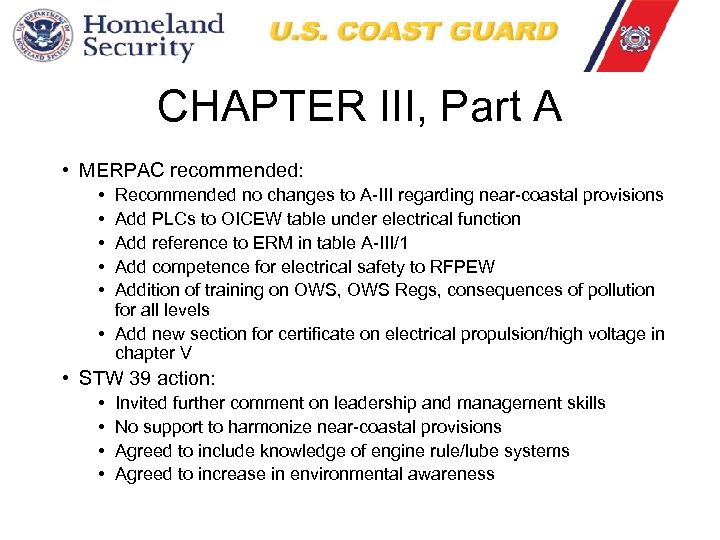 U.S. DEPARTMENT OF HOMELAND SECURITY

Homeland Security

U.S. COAST GUARD

CHAPTER III, Part A

• MERPAC recommended:
  • Recommended no changes to A-III regarding near-coastal provisions
  • Add PLCs to OICEW table under electrical function
  • Add reference to ERM in table A-III/1
  • Add competence for electrical safety to RFPEW
  • Addition of training on OWS, OWS Regs, consequences of pollution for all levels
  • Add new section for certificate on electrical propulsion/high voltage in chapter V
• STW 39 action:
  • Invited further comment on leadership and management skills
  • No support to harmonize near-coastal provisions
  • Agreed to include knowledge of engine rule/lube systems
  • Agreed to increase in environmental awareness